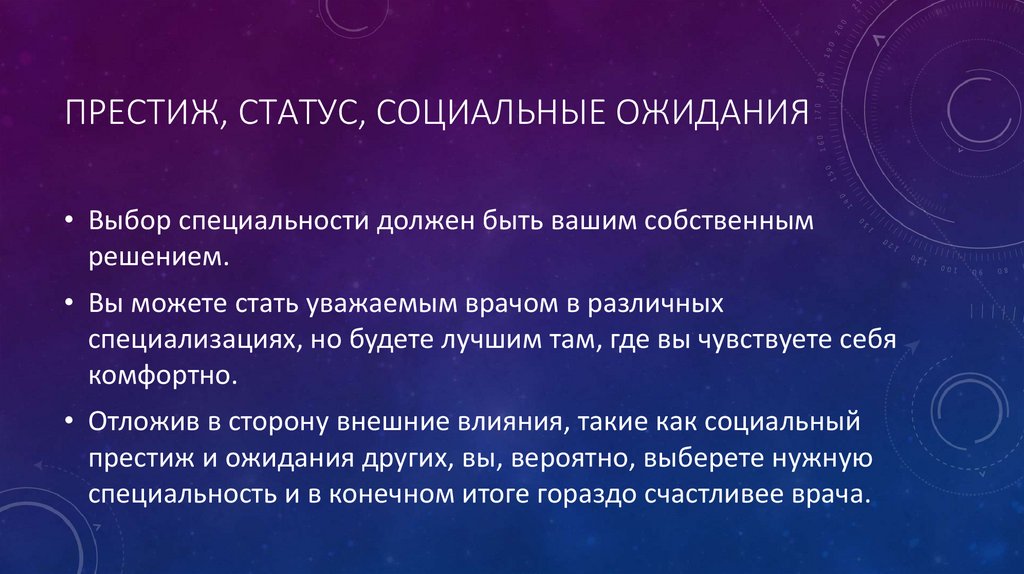 ПРЕСТИЖ, СТАТУС, СОЦИАЛЬНЫЕ ОЖИДАНИЯ

• Выбор специальности должен быть вашим собственным решением.

• Вы можете стать уважаемым врачом в различных специализациях, но будете лучшим там, где вы чувствуете себя комфортно.

• Отложив в сторону внешние влияния, такие как социальный престиж и ожидания других, вы, вероятно, выберете нужную специальность и в конечном итоге гораздо счастливее врача.